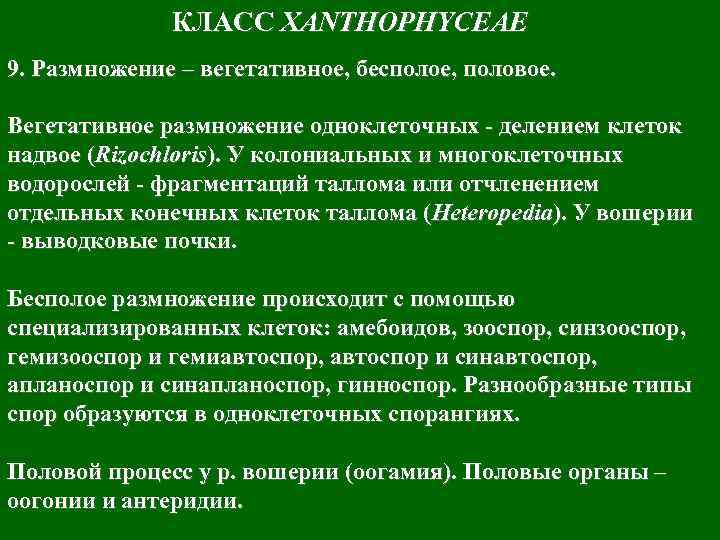 КЛАСС XANTHOPHYCEAE

9. Размножение – вегетативное, бесполое, половое.

Вегетативное размножение одноклеточных - делением клеток надвое (Rizochloris). У колониальных и многоклеточных водорослей - фрагментаций таллома или отчленением отдельных конечных клеток таллома (Heteropedia). У вошерии - выводковые почки.

Бесполое размножение происходит с помощью специализированных клеток: амебоидов, зооспор, синзооспор, гемизооспор и гемиавтоспор, автоспор и синавтоспор, апланоспор и синапланоспор, гинноспор. Разнообразные типы спор образуются в одноклеточных спорангиях.

Половой процесс у р. вошерии (оогамия). Половые органы – оогонии и антеридии.